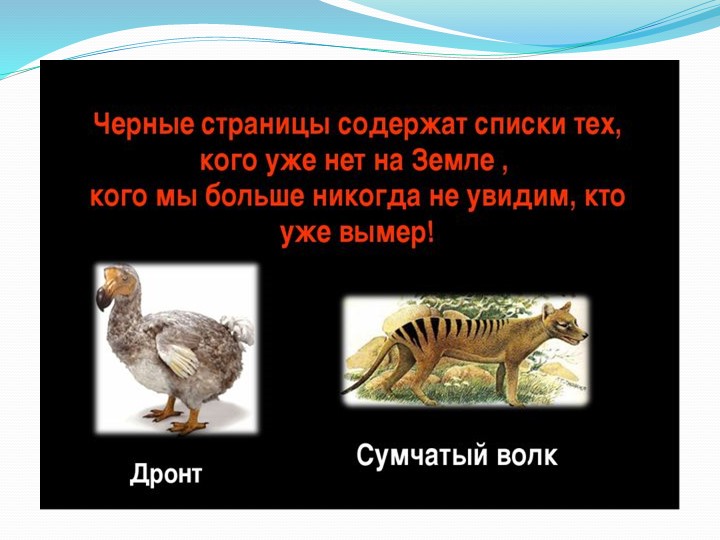 Черные страницы содержат списки тех, кого уже нет на Земле , кого мы больше никогда не увидим, кто уже вымер!

Дронт

Сумчатый волк